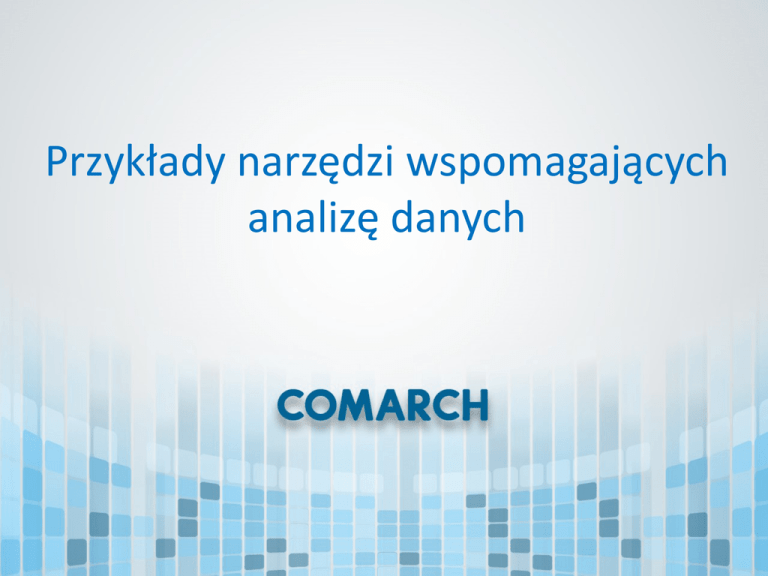 Przykłady narzędzi wspomagających analizę danych

COMARCH